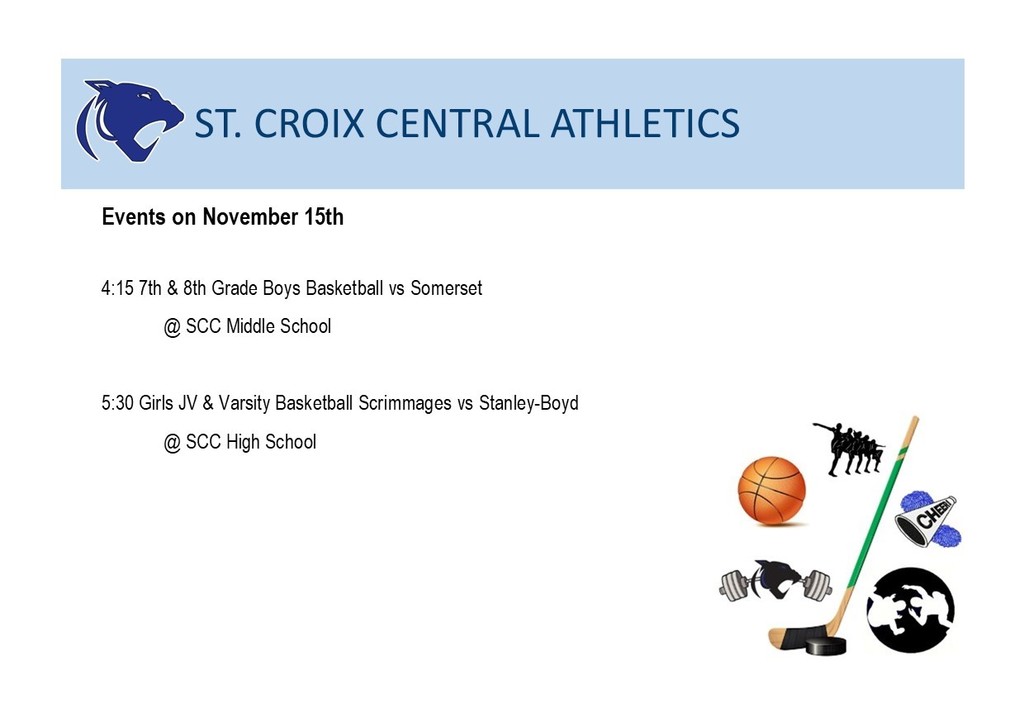 ST. CROIX CENTRAL ATHLETICS

Events on November 15th

4:15 7th & 8th Grade Boys Basketball vs Somerset

@ SCC Middle School

5:30 Girls JV & Varsity Basketball Scrimmages vs Stanley-Boyd

@ SCC High School

CHEER